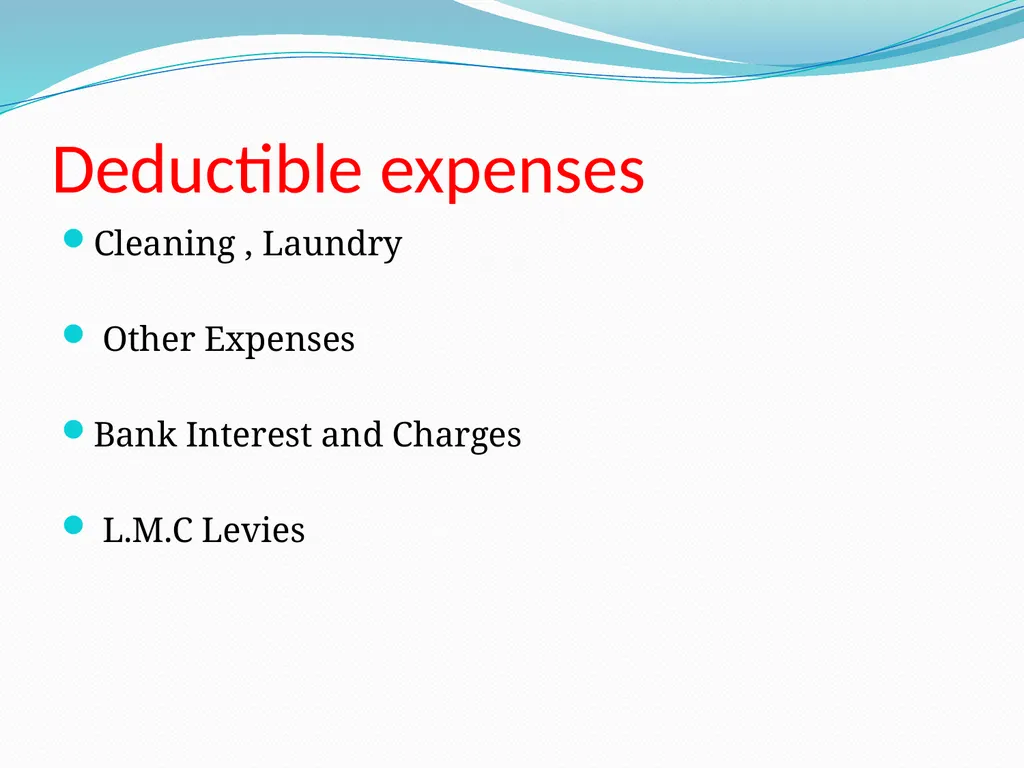 Deductible expenses

Cleaning , Laundry

Other Expenses

Bank Interest and Charges

L.M.C Levies